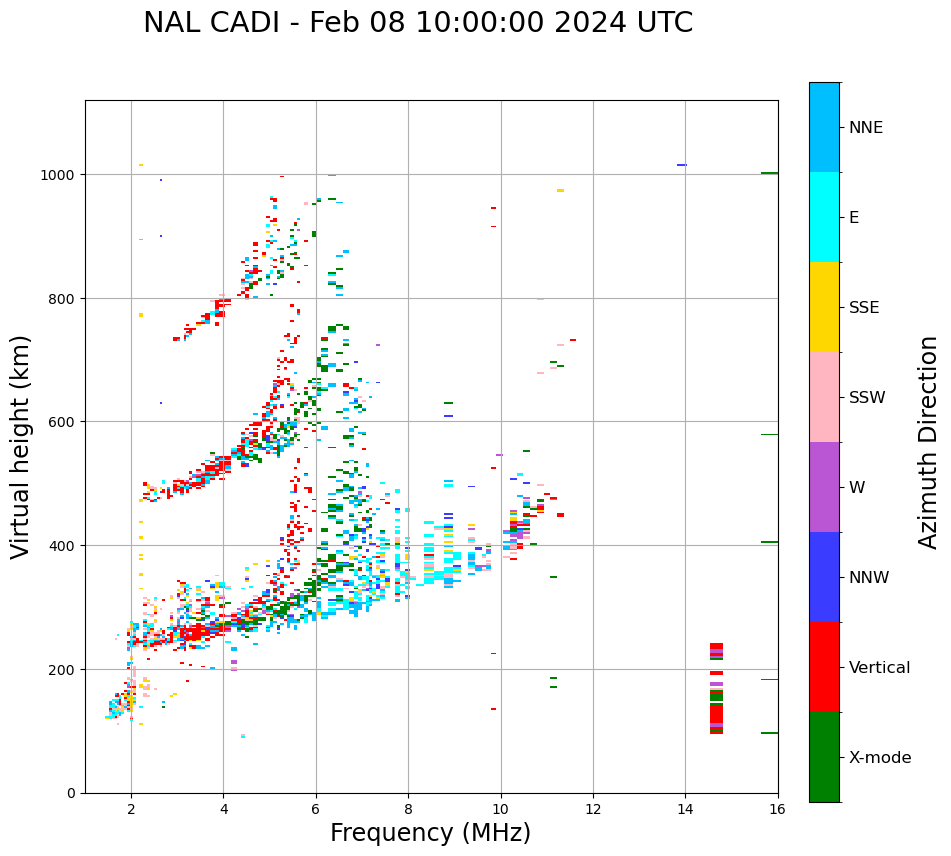 NAL CADI - Feb 08 10:00:00 2024 UTC

Virtual height (km)

1000
800
600
400
200
0

2
4
6
8
10
12
14
16

Frequency (MHz)

NNE
E
SSE
SSW
W
NNW
Vertical
X-mode

Azimuth Direction